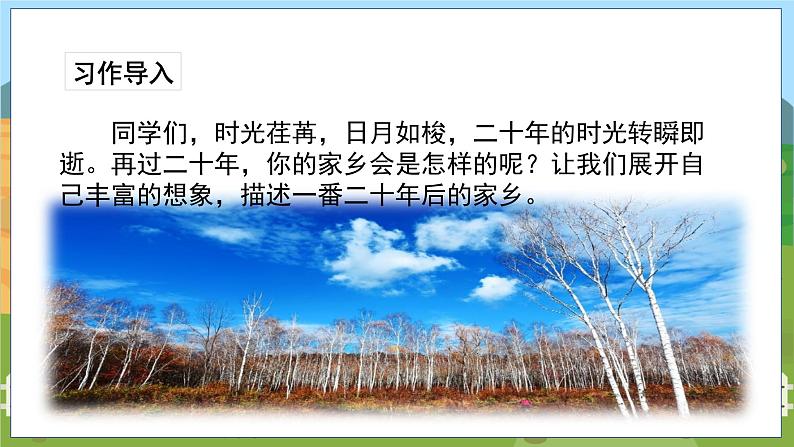 习作导入

同学们，时光荏苒，日月如梭，二十年的时光转瞬即逝。再过二十年，你的家乡会是怎样的呢？让我们展开自己丰富的想象，描述一番二十年后的家乡。